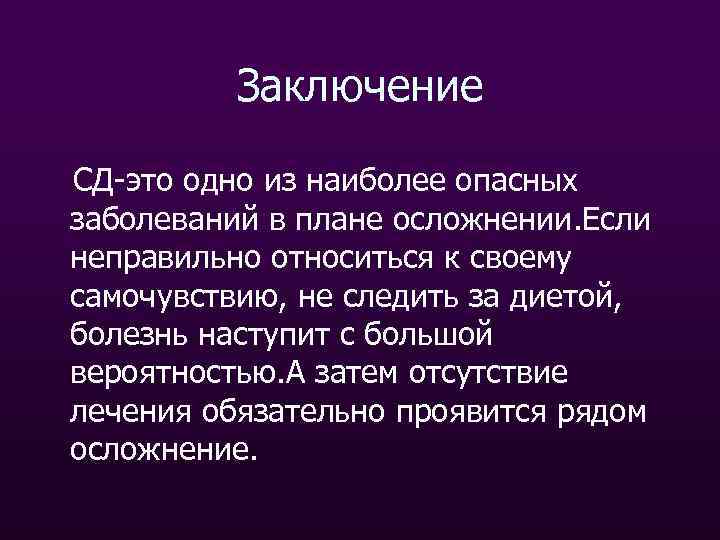 Заключение

СД-это одно из наиболее опасных заболеваний в плане осложнении.Если неправильно относиться к своему самочувствию, не следить за диетой, болезнь наступит с большой вероятностью.А затем отсутствие лечения обязательно проявится рядом осложнение.